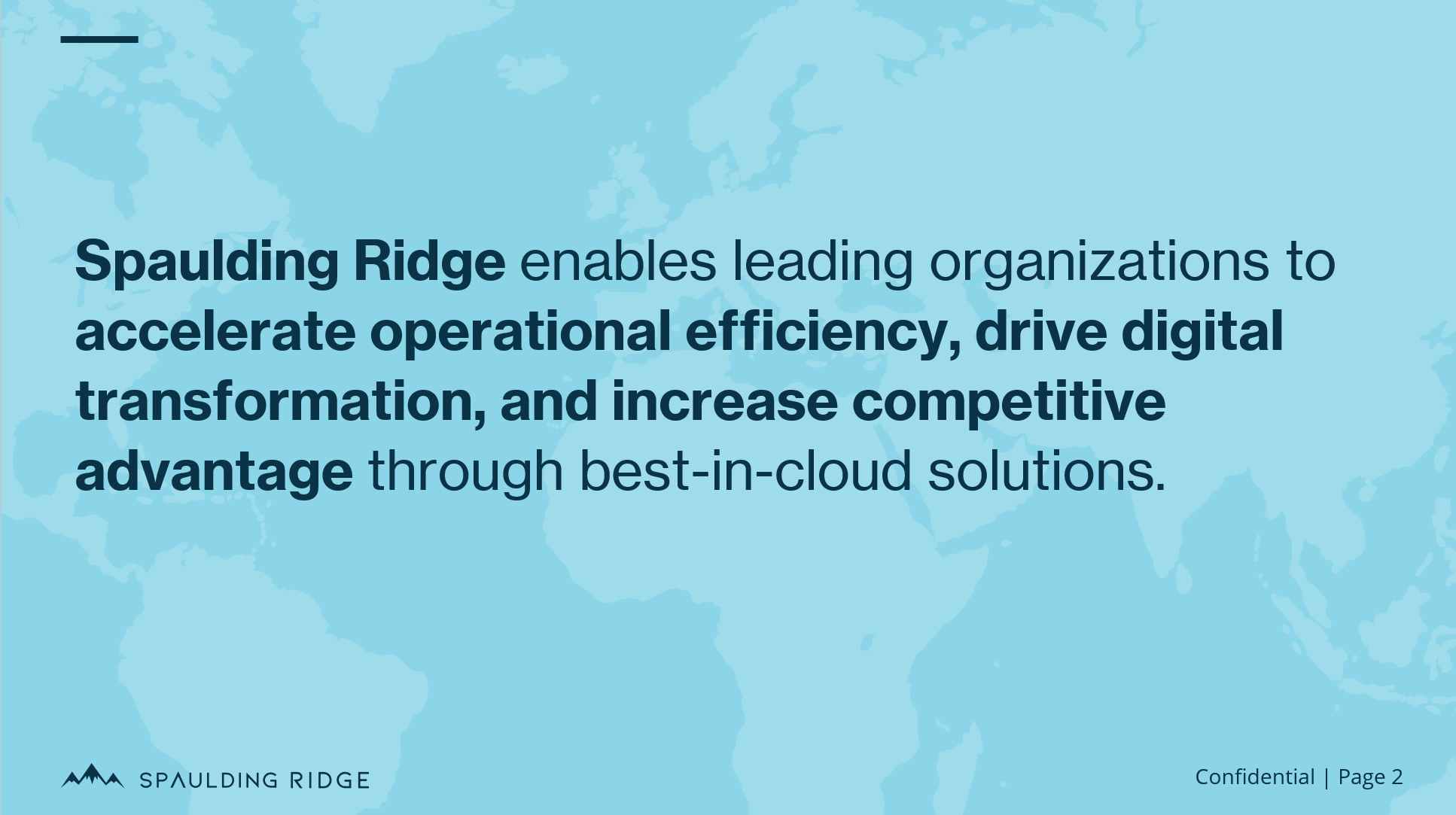 Spaulding Ridge enables leading organizations to accelerate operational efficiency, drive digital transformation, and increase competitive advantage through best-in-cloud solutions.

SPAULDING RIDGE

Confidential | Page 2